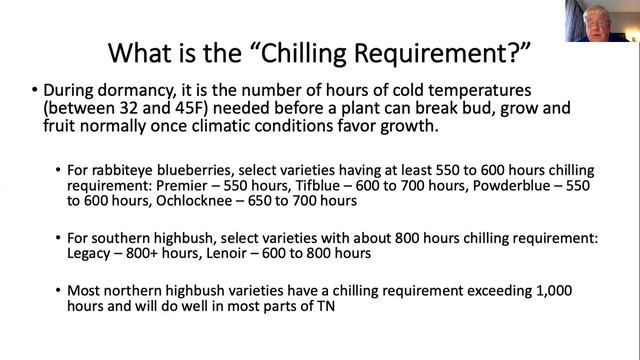 What is the “Chilling Requirement?”

• During dormancy, it is the number of hours of cold temperatures (between 32 and 45F) needed before a plant can break bud, grow and fruit normally once climatic conditions favor growth.

• For rabbiteye blueberries, select varieties having at least 550 to 600 hours chilling requirement: Premier – 550 hours, Tifblue – 600 to 700 hours, Powderblue – 550 to 600 hours, Ochlocknee – 650 to 700 hours

• For southern highbush, select varieties with about 800 hours chilling requirement: Legacy – 800+ hours, Lenoir – 600 to 800 hours

• Most northern highbush varieties have a chilling requirement exceeding 1,000 hours and will do well in most parts of TN